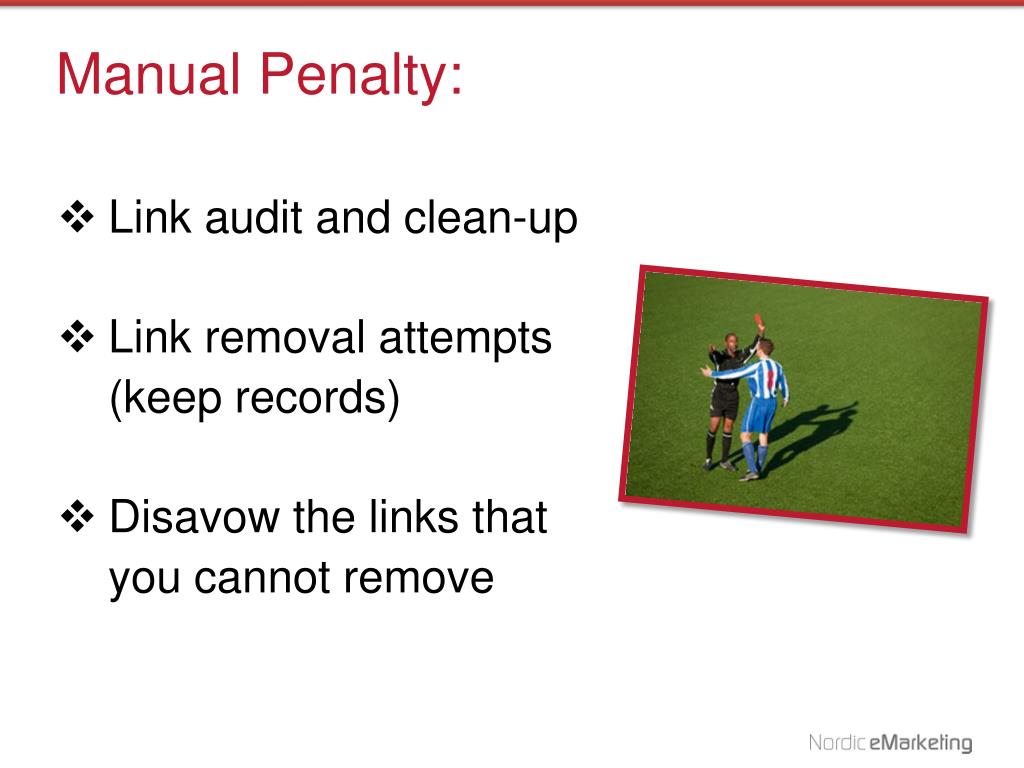 Manual Penalty:

❖ Link audit and clean-up

❖ Link removal attempts (keep records)

❖ Disavow the links that you cannot remove

Nordic eMarketing